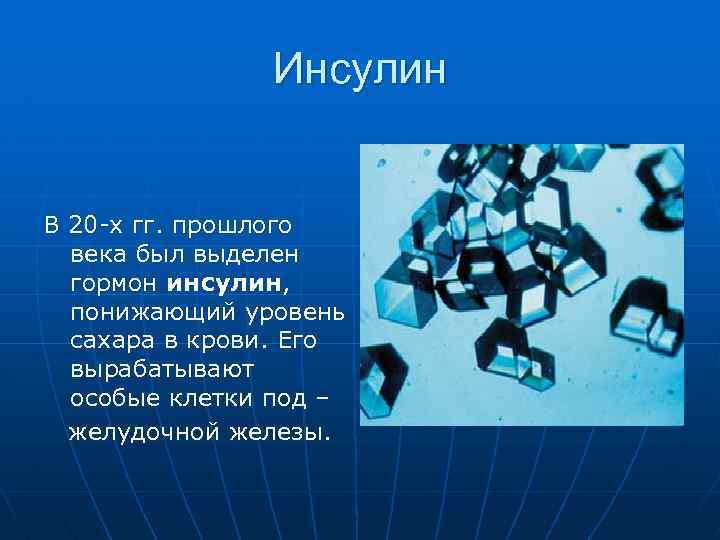 Инсулин

В 20-х гг. прошлого века был выделен гормон **инсулин**, понижающий уровень сахара в крови. Его вырабатывают особые клетки под – желудочной железы.